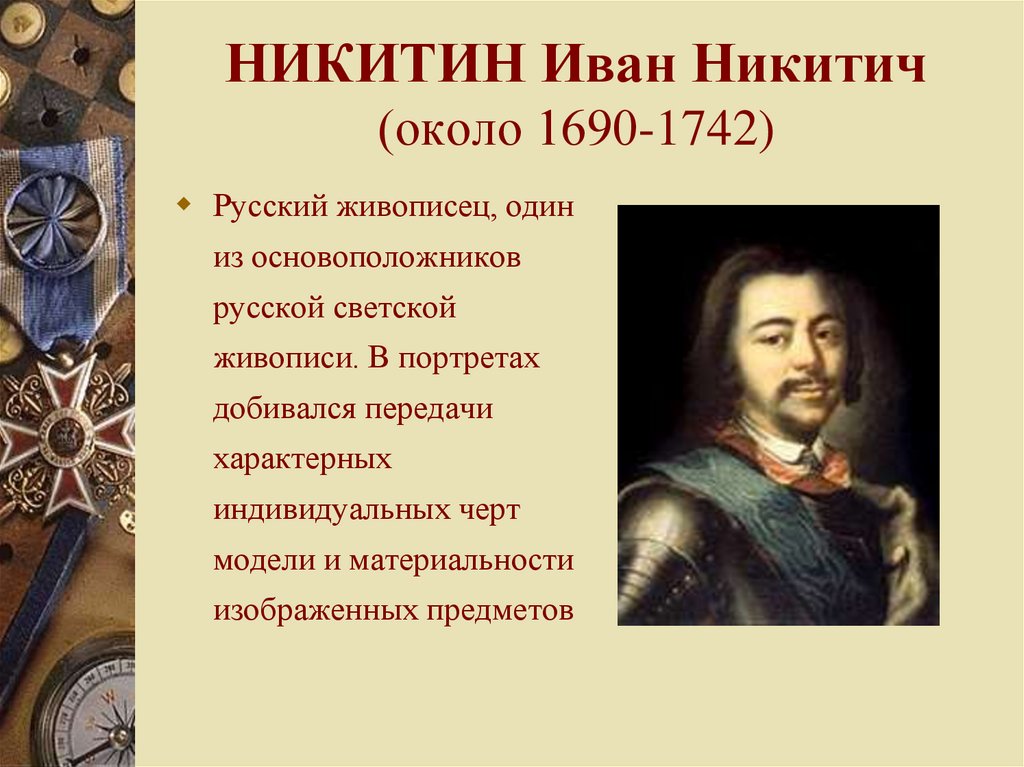 НИКИТИН Иван Никитич
(около 1690-1742)

Русский живописец, один из основоположников русской светской живописи. В портретах добивался передачи характерных индивидуальных черт модели и материальности изображенных предметов